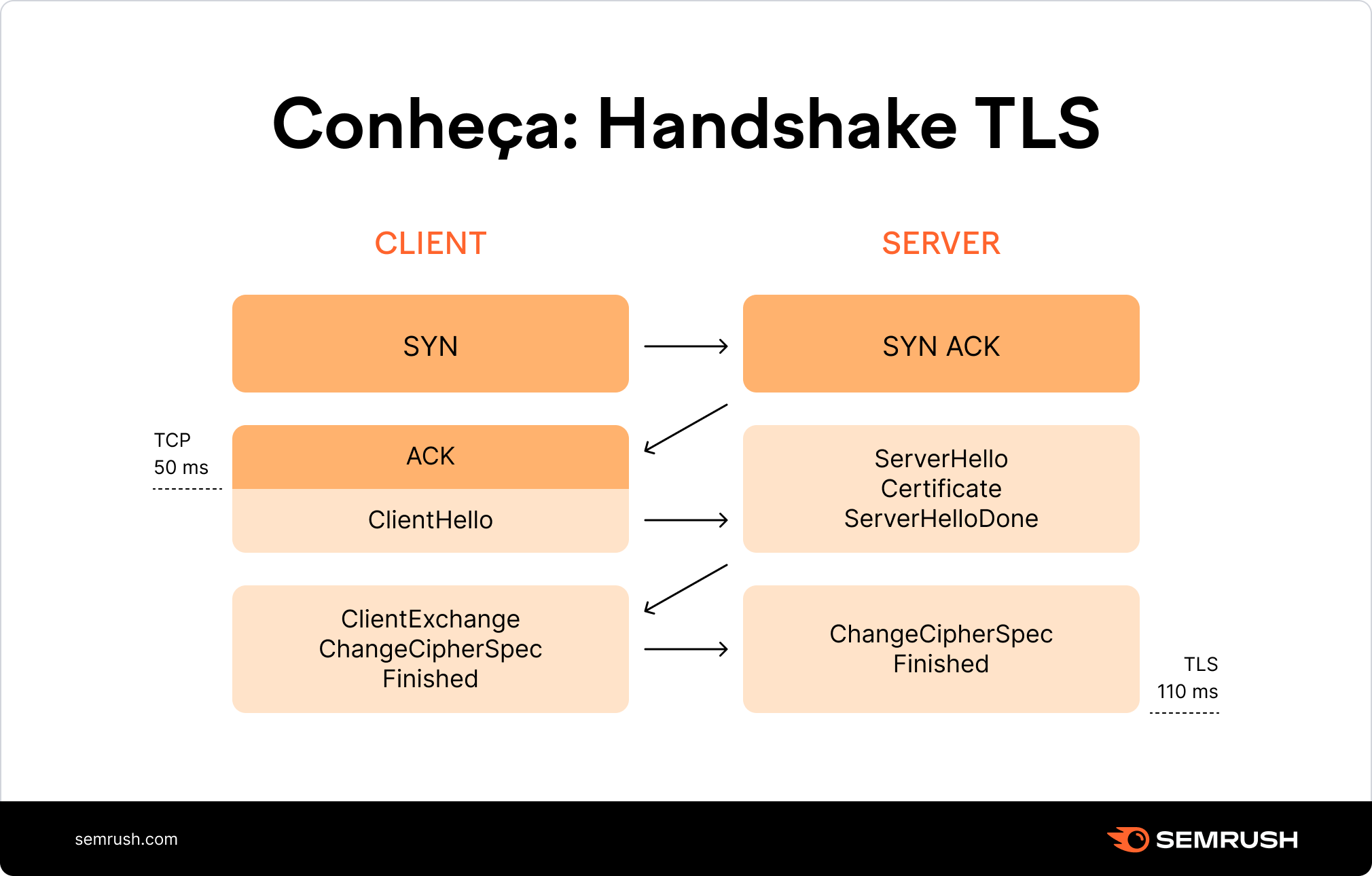 Conheça: Handshake TLS

CLIENT

SERVER

SYN

SYN ACK

TCP
50 ms

ACK

ClientHello

ServerHello
Certificate
ServerHelloDone

ClientExchange
ChangeCipherSpec
Finished

ChangeCipherSpec
Finished

TLS
110 ms

semrush.com

SEMRUSH